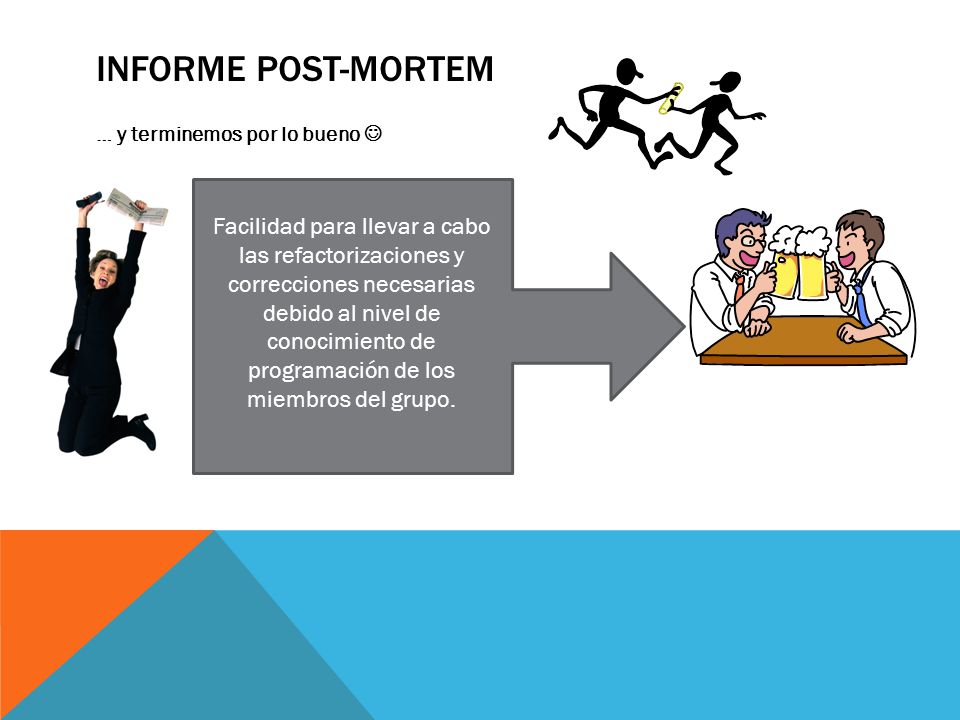 INFORME POST-MORTEM

… y terminemos por lo bueno ☺

Facilidad para llevar a cabo las refactorizaciones y correcciones necesarias debido al nivel de conocimiento de programación de los miembros del grupo.